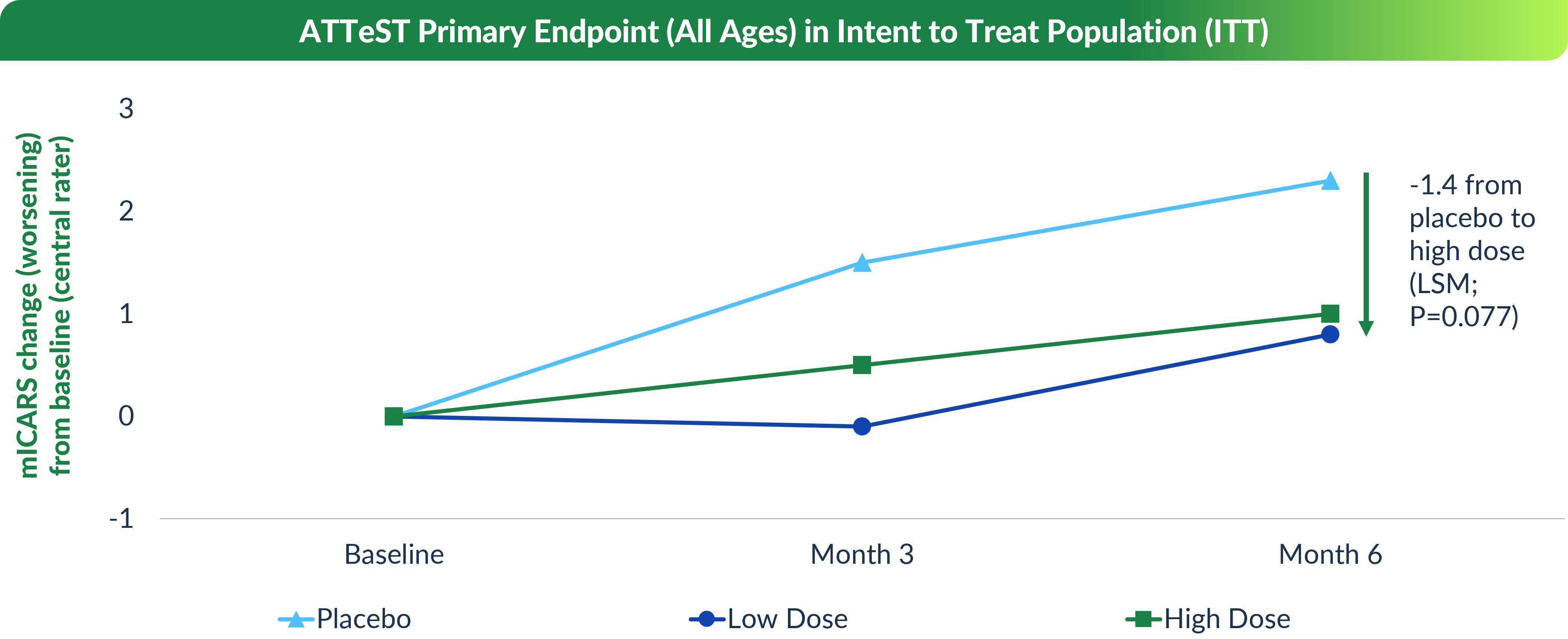 ATTeST Primary Endpoint (All Ages) in Intent to Treat Population (ITT)

mICARS change (worsening) from baseline (central rater)

3
2
1
0
-1

-1.4 from placebo to high dose (LSM; P=0.077)

Baseline
Month 3
Month 6

Placebo
Low Dose
High Dose